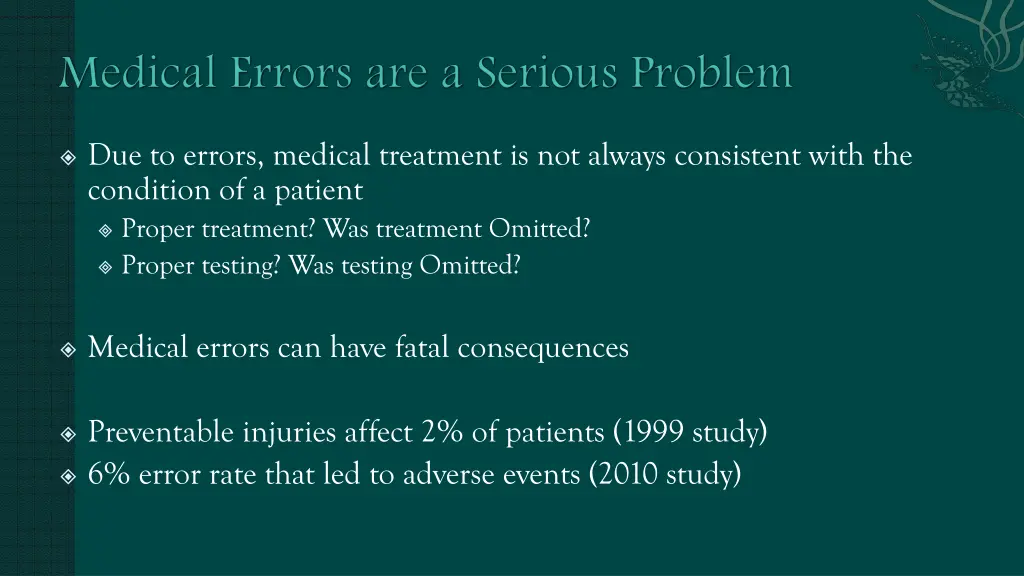 Medical Errors are a Serious Problem

Due to errors, medical treatment is not always consistent with the condition of a patient

Proper treatment? Was treatment Omitted?

Proper testing? Was testing Omitted?

Medical errors can have fatal consequences

Preventable injuries affect 2% of patients (1999 study)

6% error rate that led to adverse events (2010 study)